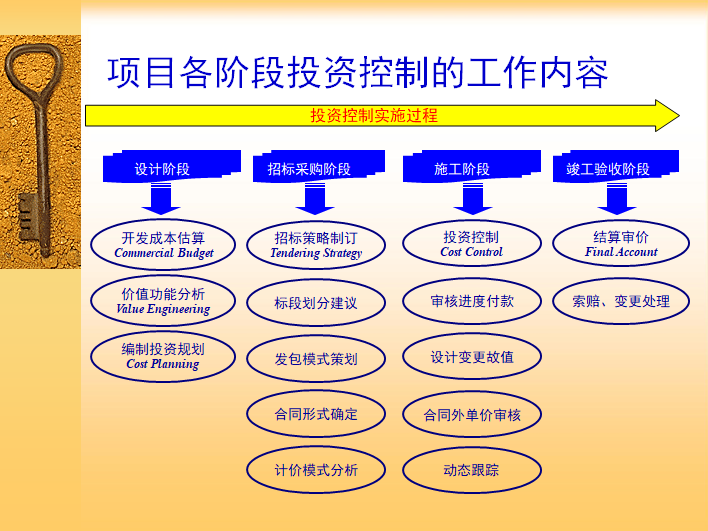 项目各阶段投资控制的工作内容

投资控制实施过程

设计阶段

开发成本估算
Commercial Budget

价值功能分析
Value Engineering

编制投资规划
Cost Planning

招标采购阶段

招标策略制订
Tendering Strategy

标段划分建议

发包模式策划

合同形式确定

计价模式分析

施工阶段

投资控制
Cost Control

审核进度付款

设计变更故值

合同外单价审核

动态跟踪

竣工验收阶段

结算审价
Final Account

索赔、变更处理